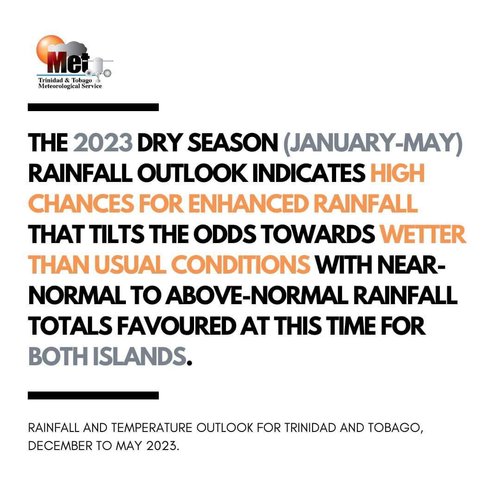 Met
Trinidad & Tobago
Meteorological Service

THE 2023 DRY SEASON (JANUARY-MAY) RAINFALL OUTLOOK INDICATES HIGH CHANCES FOR ENHANCED RAINFALL THAT TILTS THE ODDS TOWARDS WETTER THAN USUAL CONDITIONS WITH NEAR-NORMAL TO ABOVE-NORMAL RAINFALL TOTALS FAVOURED AT THIS TIME FOR BOTH ISLANDS.

RAINFALL AND TEMPERATURE OUTLOOK FOR TRINIDAD AND TOBAGO, DECEMBER TO MAY 2023.